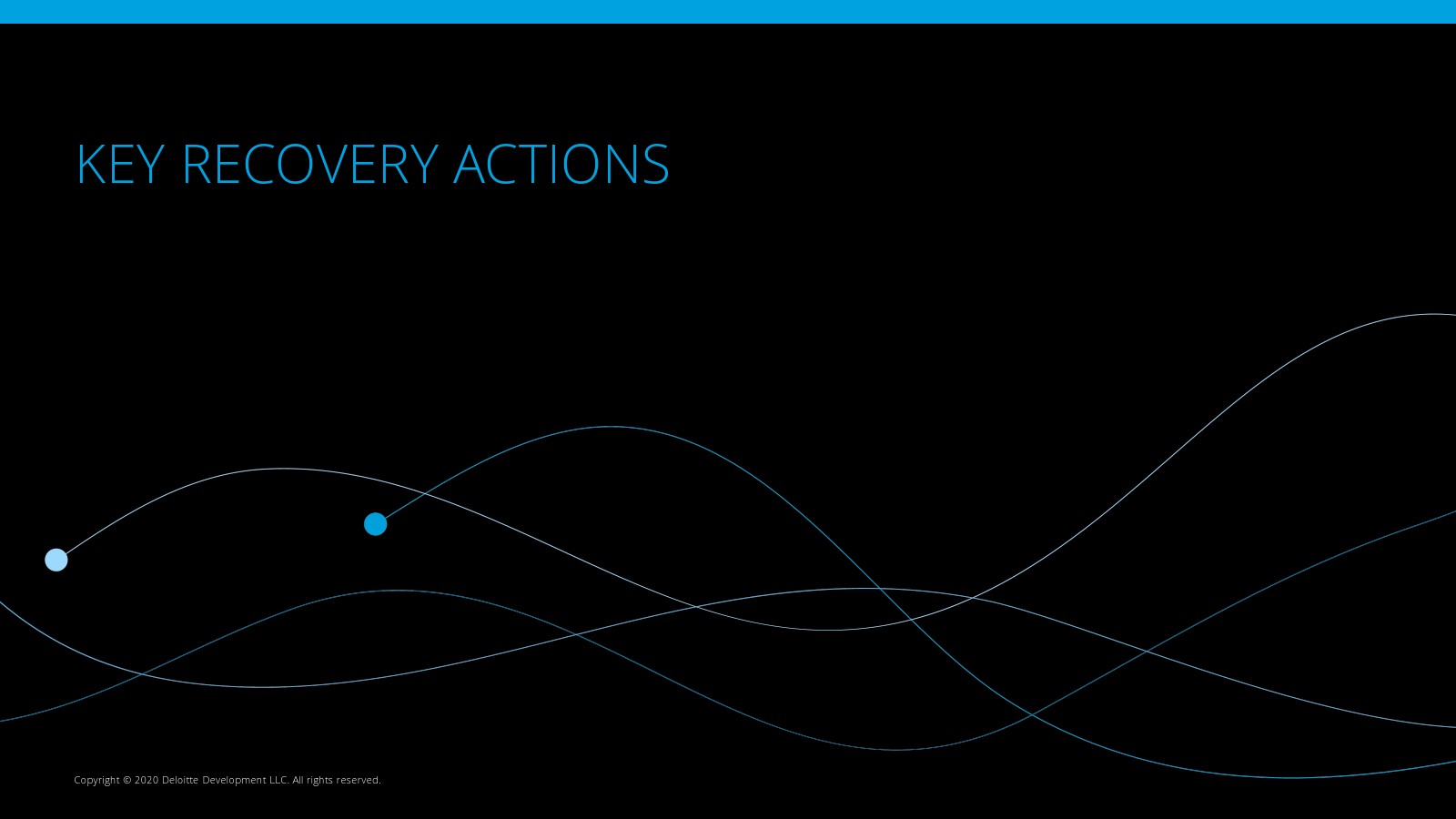 KEY RECOVERY ACTIONS

Copyright © 2020 Deloitte Development LLC. All rights reserved.